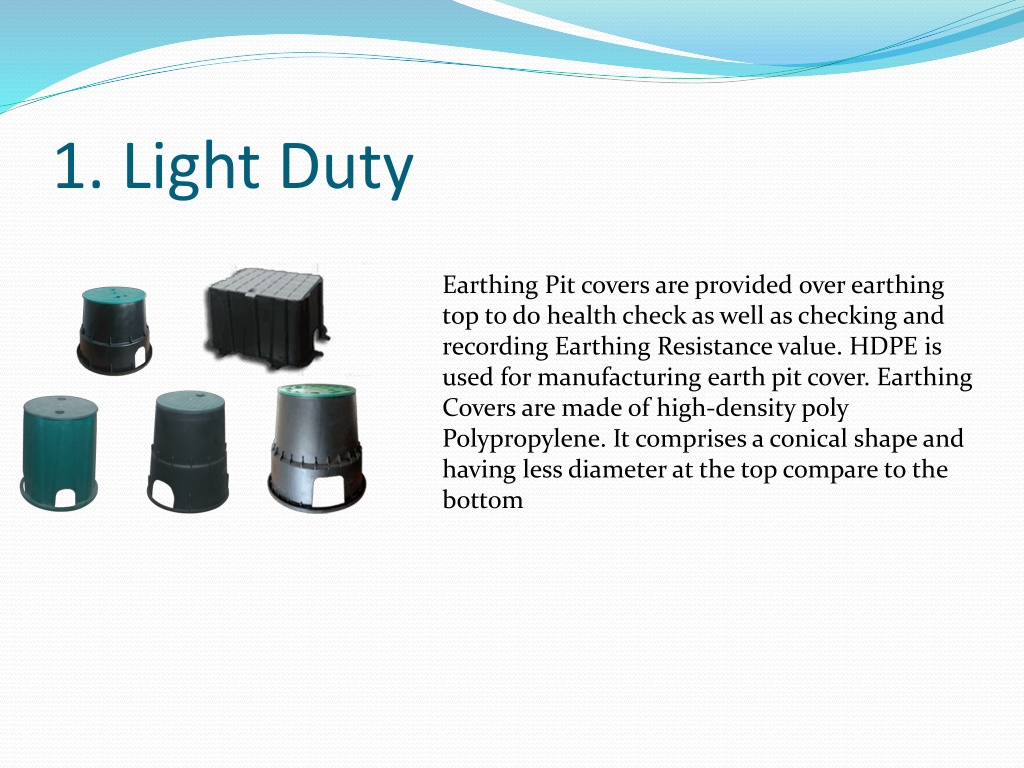 1. Light Duty

Earthing Pit covers are provided over earthing top to do health check as well as checking and recording Earthing Resistance value. HDPE is used for manufacturing earth pit cover. Earthing Covers are made of high-density poly Polypropylene. It comprises a conical shape and having less diameter at the top compare to the bottom